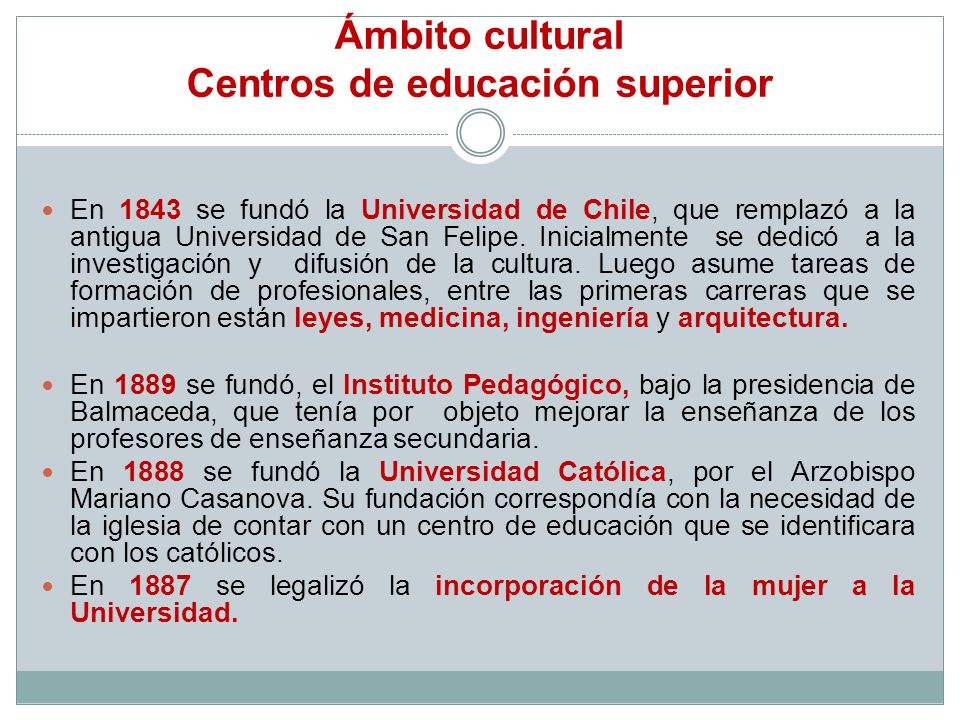 Ámbito cultural
Centros de educación superior

En 1843 se fundó la Universidad de Chile, que remplazó a la antigua Universidad de San Felipe. Inicialmente se dedicó a la investigación y difusión de la cultura. Luego asume tareas de formación de profesionales, entre las primeras carreras que se impartieron están leyes, medicina, ingeniería y arquitectura.

En 1889 se fundó, el Instituto Pedagógico, bajo la presidencia de Balmaceda, que tenía por objeto mejorar la enseñanza de los profesores de enseñanza secundaria.

En 1888 se fundó la Universidad Católica, por el Arzobispo Mariano Casanova. Su fundación correspondía con la necesidad de la iglesia de contar con un centro de educación que se identificara con los católicos.

En 1887 se legalizó la incorporación de la mujer a la Universidad.